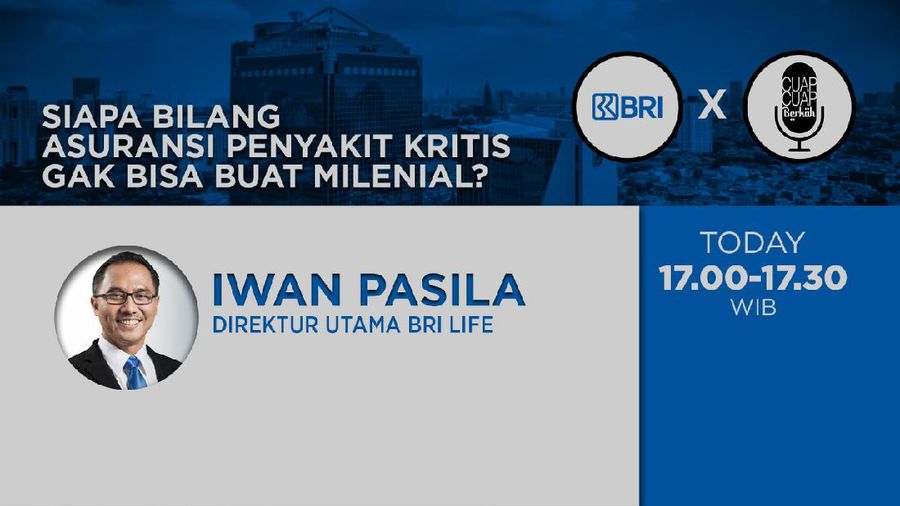 SIAPA BILANG ASURANSI PENYAKIT KRITIS GAK BISA BUAT MILENIAL?

BRI X CUAP CUAP Berkah

IWAN PASILA
DIREKTUR UTAMA BRI LIFE

TODAY
17.00-17.30
WIB